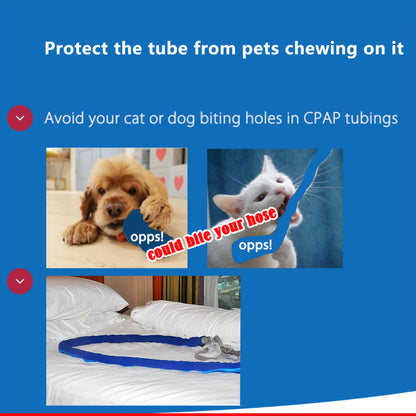 Protect the tube from pets chewing on it

Avoid your cat or dog biting holes in CPAP tubings

opps!

could bite your hose

opps!